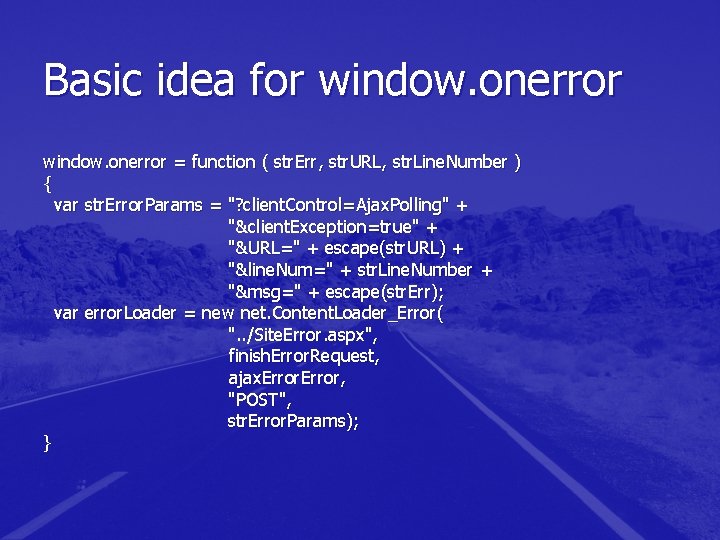 Basic idea for window.onerror

window.onerror = function ( strErr, strURL, strLineNumber )
{
  var strErrorParams = "?clientControl=AjaxPolling" +
                       "&clientException=true" +
                       "&URL=" + escape(strURL) +
                       "&lineNum=" + strLineNumber +
                       "&msg=" + escape(strErr);
  var errorLoader = new net.ContentLoader_Error(
                       "../SiteError.aspx",
                       finishErrorRequest,
                       ajaxErrorError,
                       "POST",
                       strErrorParams);
}